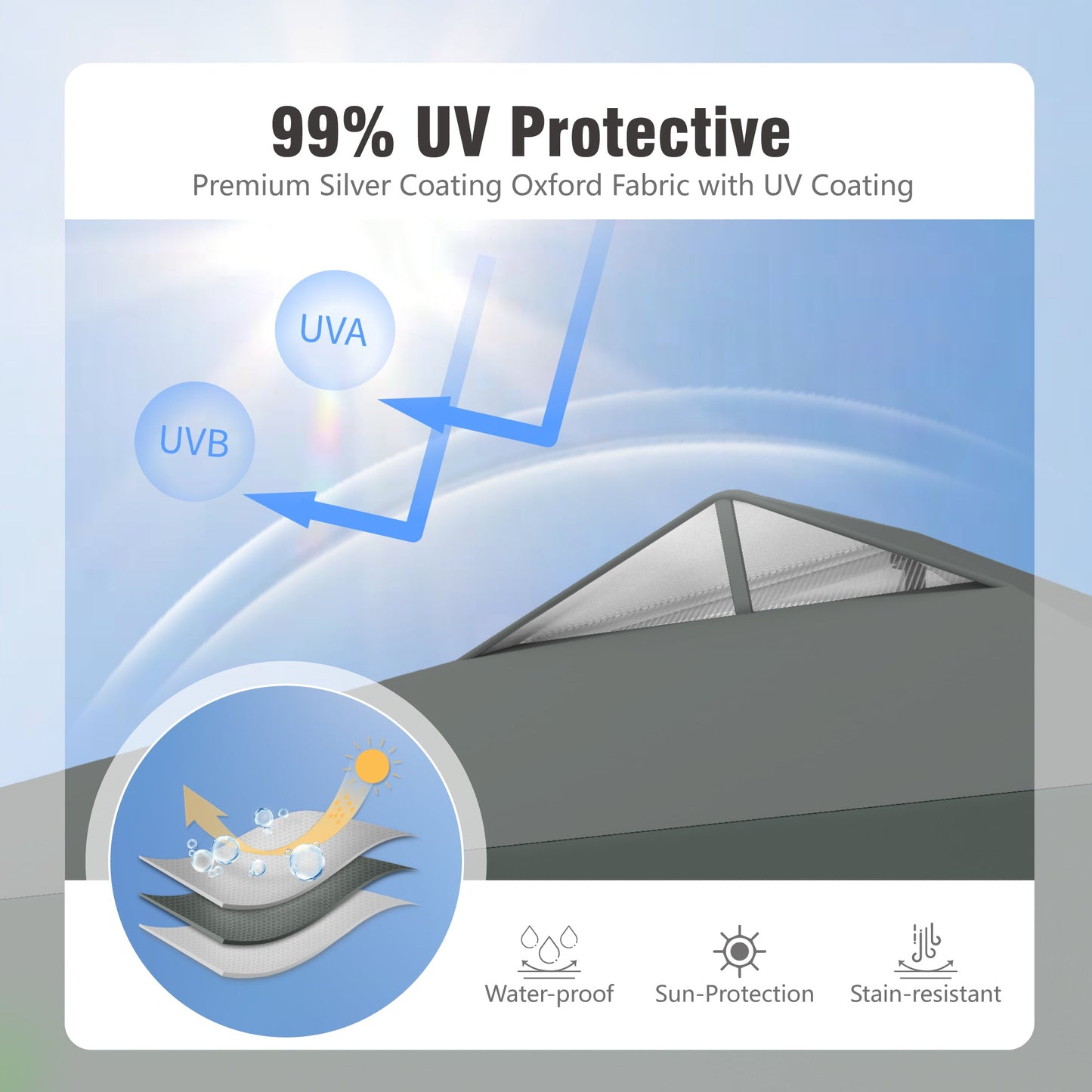 99% UV Protective

Premium Silver Coating Oxford Fabric with UV Coating

UVA

UVB

Water-proof

Sun-Protection

Stain-resistant